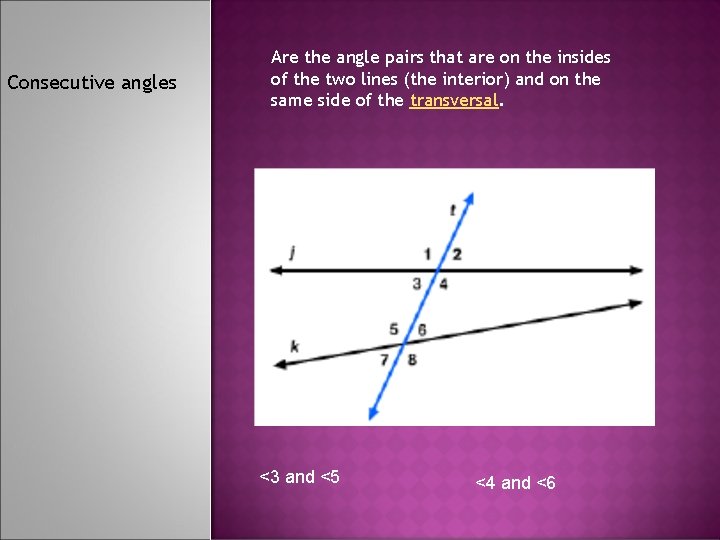 Consecutive angles

Are the angle pairs that are on the insides of the two lines (the interior) and on the same side of the transversal.

t

j

1 2

3 4

5 6

k

7 8

<3 and <5

<4 and <6